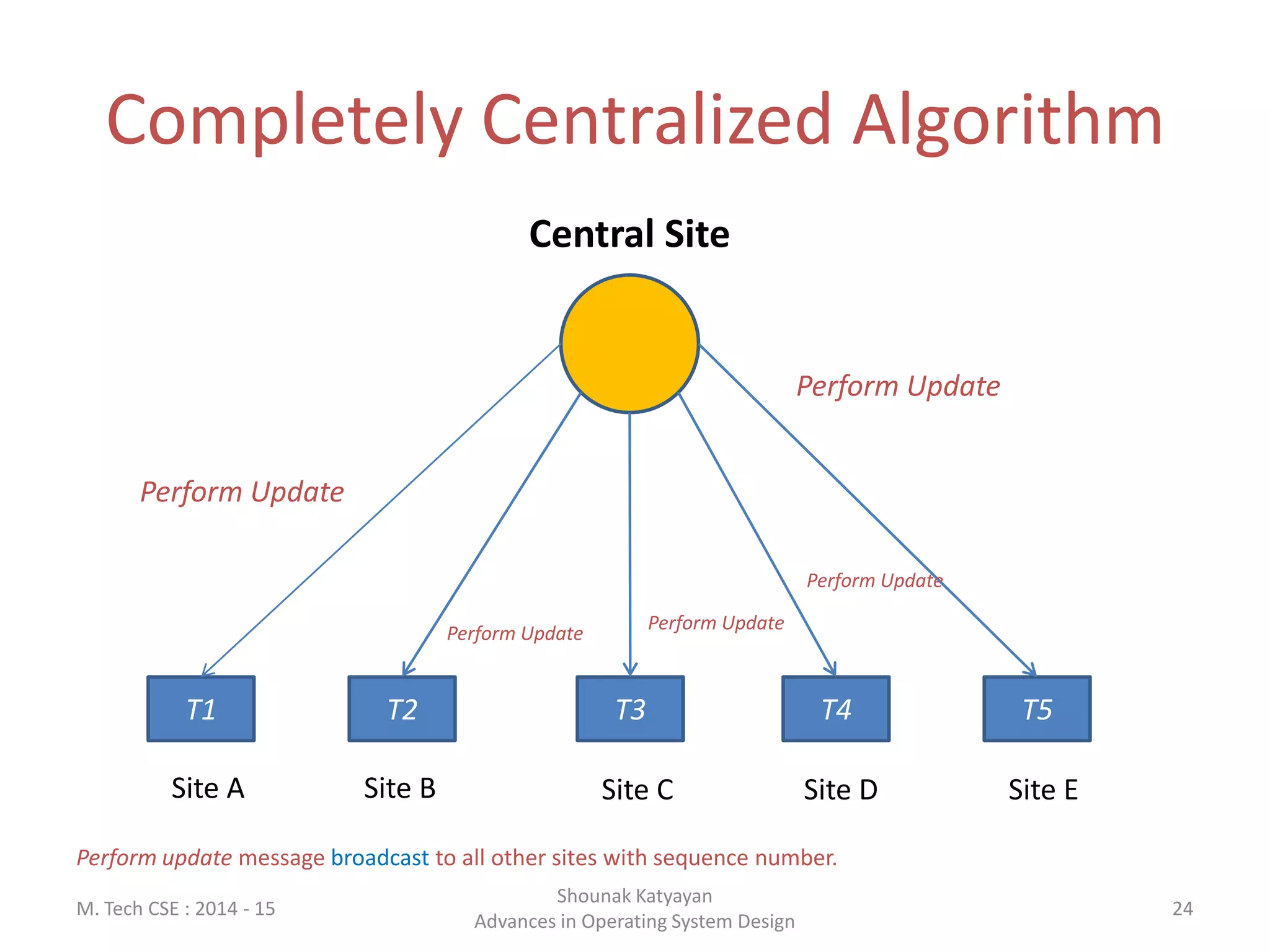 Completely Centralized Algorithm

Central Site

Perform Update

Perform Update

Perform Update

Perform Update

Perform Update

T1

T2

T3

T4

T5

Site A

Site B

Site C

Site D

Site E

Perform update message broadcast to all other sites with sequence number.

M. Tech CSE : 2014 - 15

Shounak Katyayan
Advances in Operating System Design

24